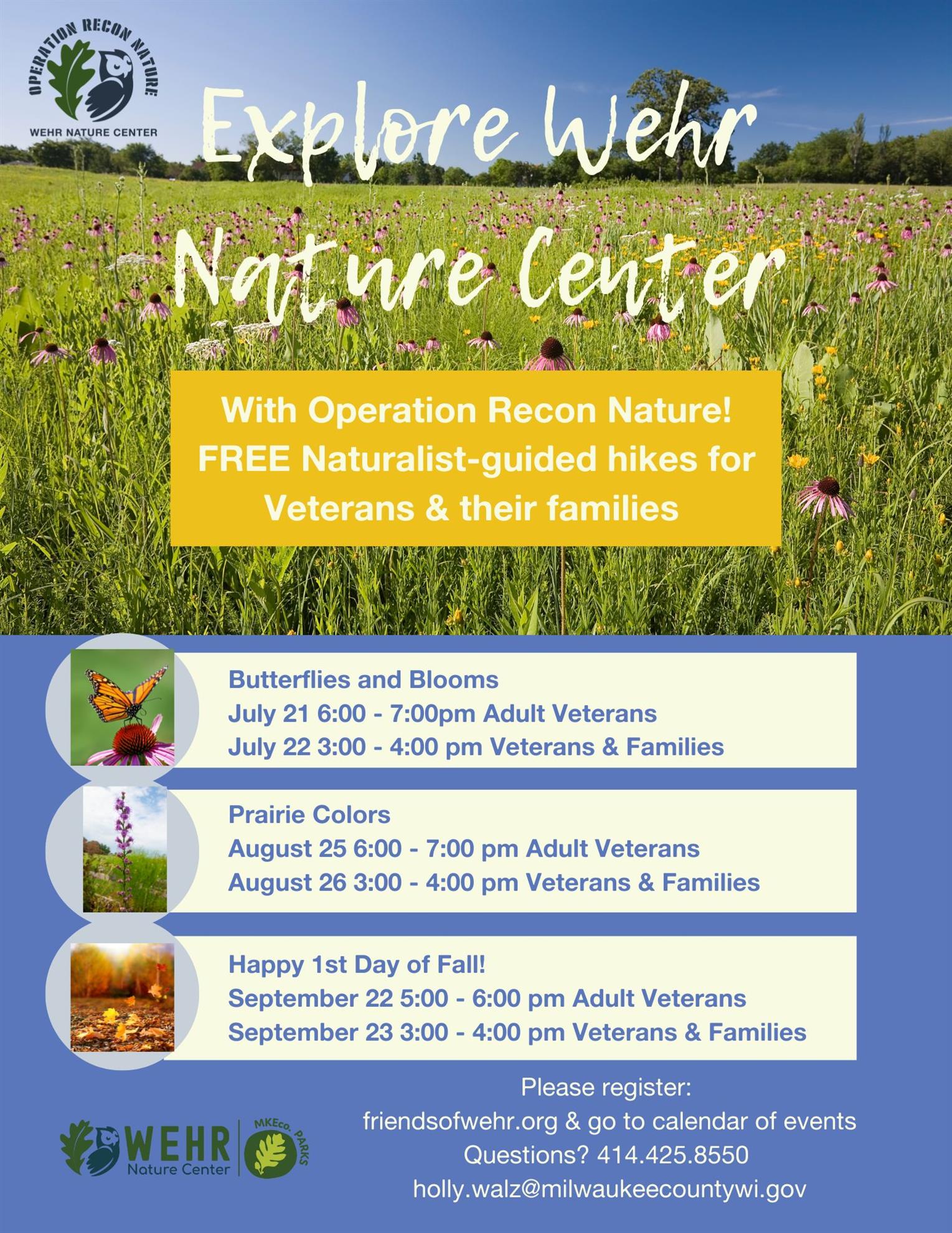 OPERATION RECON NATURE
WEHR NATURE CENTER

Explore Wehr Nature Center

With Operation Recon Nature!
FREE Naturalist-guided hikes for Veterans & their families

Butterflies and Blooms
July 21 6:00 - 7:00pm Adult Veterans
July 22 3:00 - 4:00 pm Veterans & Families

Prairie Colors
August 25 6:00 - 7:00 pm Adult Veterans
August 26 3:00 - 4:00 pm Veterans & Families

Happy 1st Day of Fall!
September 22 5:00 - 6:00 pm Adult Veterans
September 23 3:00 - 4:00 pm Veterans & Families

WEHR Nature Center
MKEco. PARKS

Please register:
friendsofwehr.org & go to calendar of events
Questions? 414.425.8550
holly.walz@milwaukeecountywi.gov